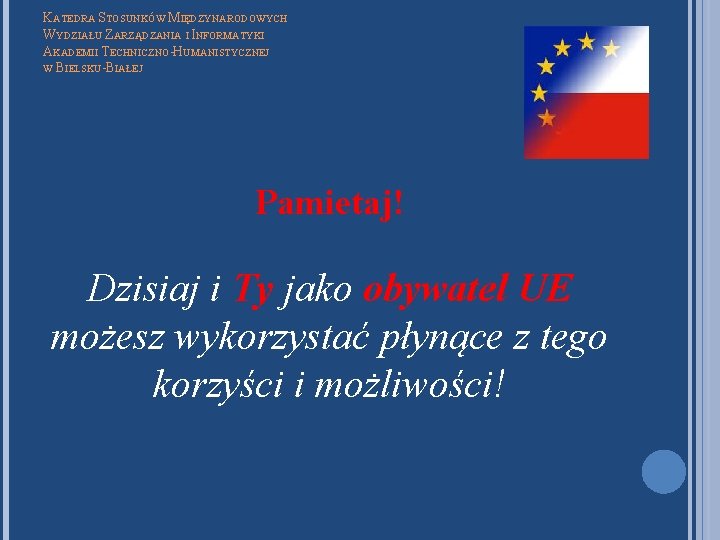 Katedra Stosunków Międzynarodowych
Wydziału Zarządzania i Informatyki
Akademii Techniczno-Humanistycznej
w Bielsku-Białej

Pamietaj!

Dzisiaj i Ty jako obywatel UE możesz wykorzystać płynące z tego korzyści i możliwości!